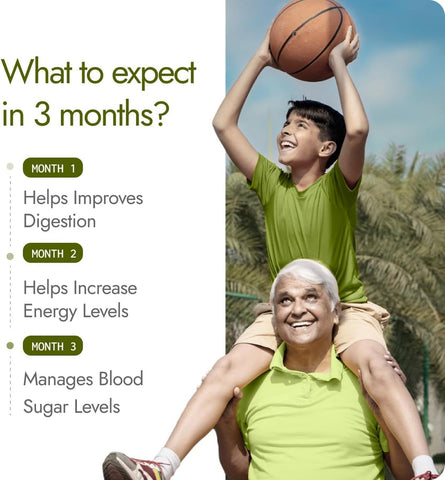 What to expect in 3 months?

MONTH 1

Helps Improves Digestion

MONTH 2

Helps Increase Energy Levels

MONTH 3

Manages Blood Sugar Levels